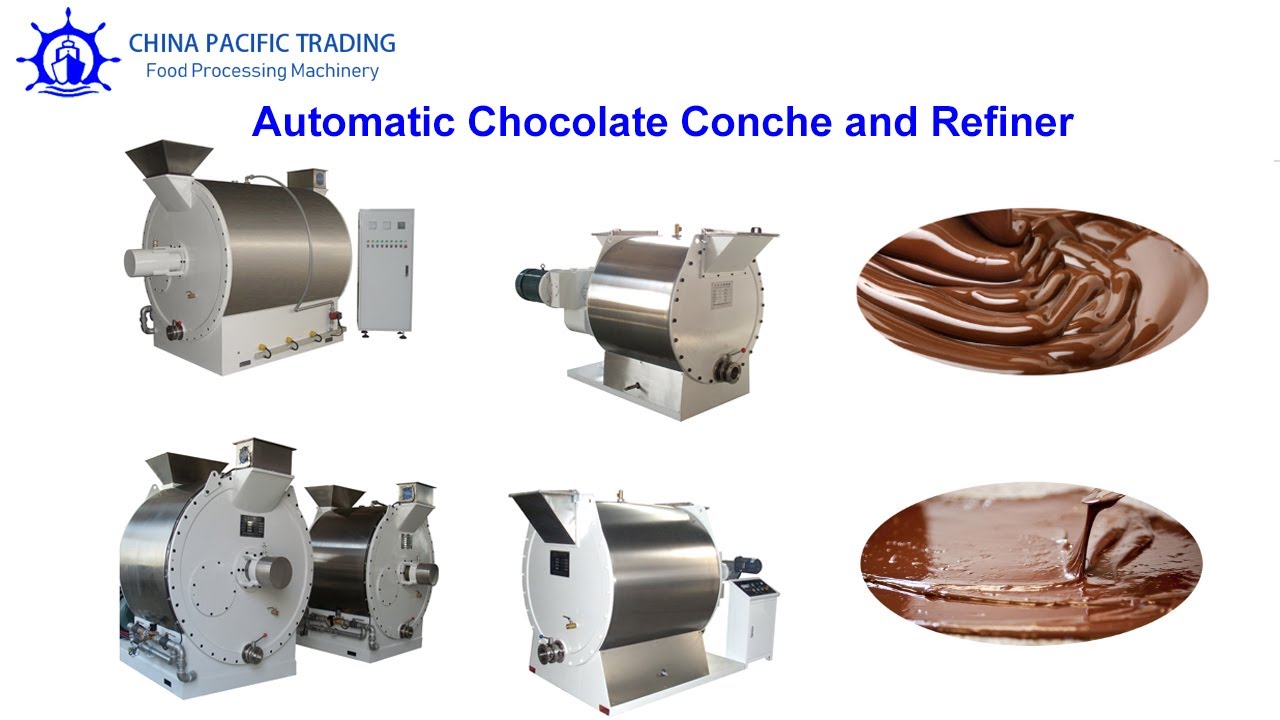 CHINA PACIFIC TRADING
Food Processing Machinery

Automatic Chocolate Conche and Refiner